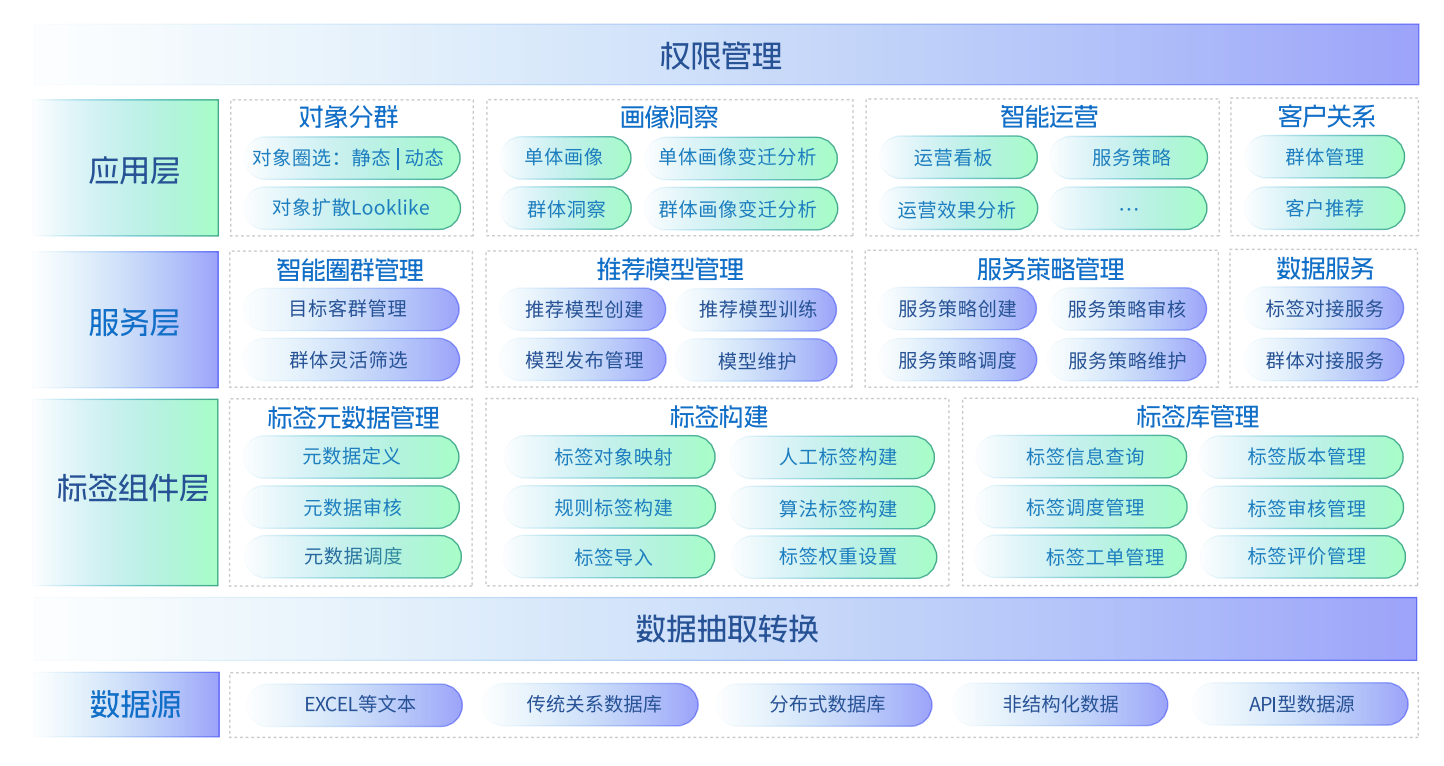 权限管理

应用层

对象分群
对象圈选：静态 | 动态
对象扩散Looklike

画像洞察
单体画像
单体画像变迁分析
群体洞察
群体画像变迁分析

智能运营
运营看板
服务策略
运营效果分析
…

客户关系
群体管理
客户推荐

服务层

智能圈群管理
目标客群管理
群体灵活筛选

推荐模型管理
推荐模型创建
推荐模型训练
模型发布管理
模型维护

服务策略管理
服务策略创建
服务策略审核
服务策略调度
服务策略维护

数据服务
标签对接服务
群体对接服务

标签组件层

标签元数据管理
元数据定义
元数据审核
元数据调度

标签构建
标签对象映射
人工标签构建
规则标签构建
算法标签构建
标签导入
标签权重设置

标签库管理
标签信息查询
标签版本管理
标签调度管理
标签审核管理
标签工单管理
标签评价管理

数据抽取转换

数据源
EXCEL等文本
传统关系数据库
分布式数据库
非结构化数据
API型数据源